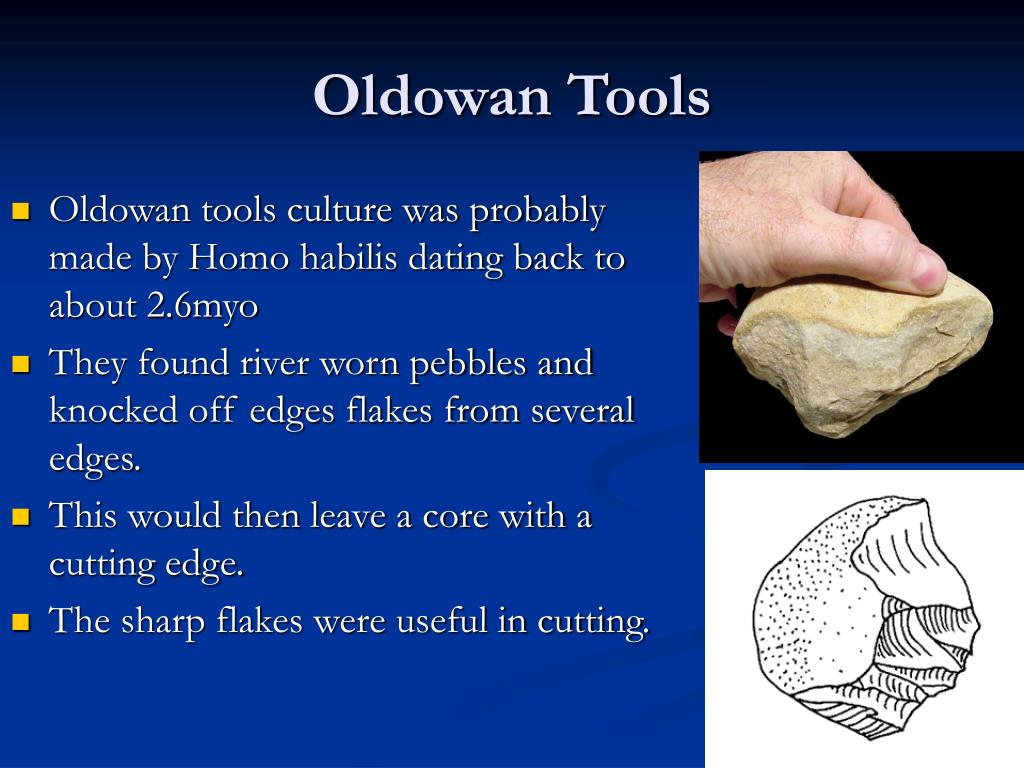 Oldowan Tools

- Oldowan tools culture was probably made by Homo habilis dating back to about 2.6myo
- They found river worn pebbles and knocked off edges flakes from several edges.
- This would then leave a core with a cutting edge.
- The sharp flakes were useful in cutting.